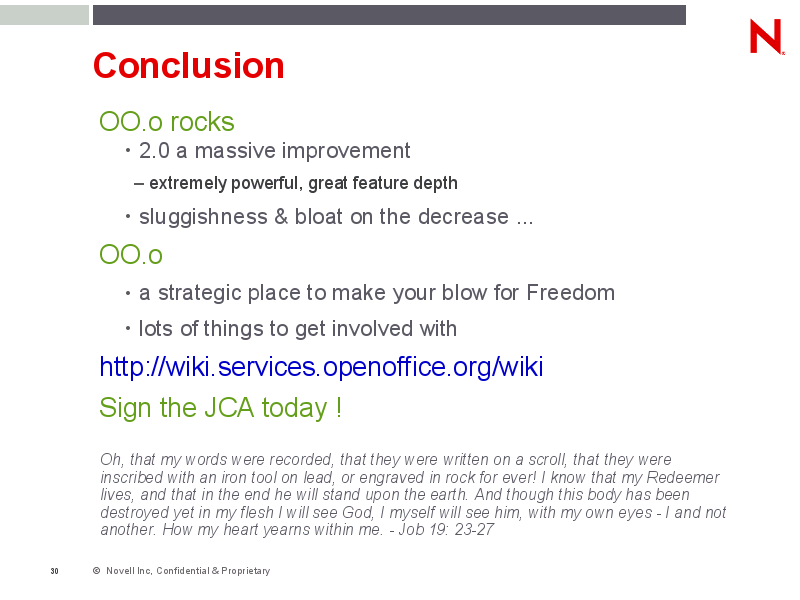 N

Conclusion

OO.o rocks

• 2.0 a massive improvement

– extremely powerful, great feature depth

• sluggishness & bloat on the decrease ...

OO.o

• a strategic place to make your blow for Freedom

• lots of things to get involved with

http://wiki.services.openoffice.org/wiki

Sign the JCA today !

Oh, that my words were recorded, that they were written on a scroll, that they were inscribed with an iron tool on lead, or engraved in rock for ever! I know that my Redeemer lives, and that in the end he will stand upon the earth. And though this body has been destroyed yet in my flesh I will see God, I myself will see him, with my own eyes - I and not another. How my heart yearns within me. - Job 19: 23-27

30 © Novell Inc, Confidential & Proprietary